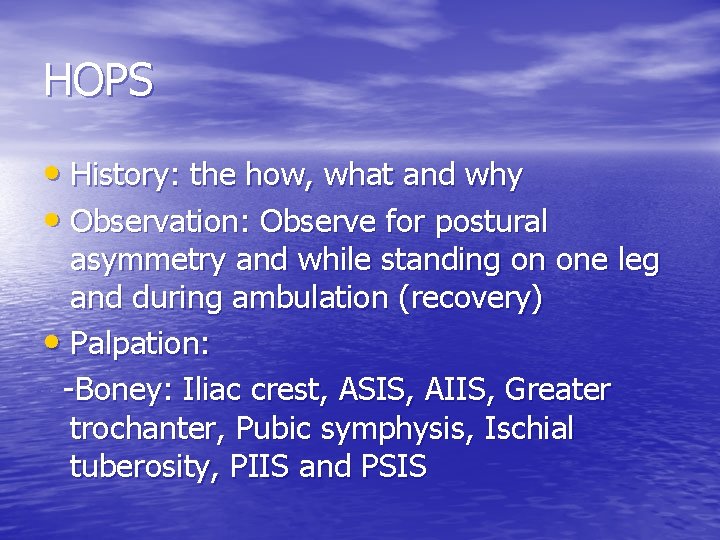 HOPS

• History: the how, what and why
• Observation: Observe for postural asymmetry and while standing on one leg and during ambulation (recovery)
• Palpation:
-Boney: Iliac crest, ASIS, AIIS, Greater trochanter, Pubic symphysis, Ischial tuberosity, PIIS and PSIS